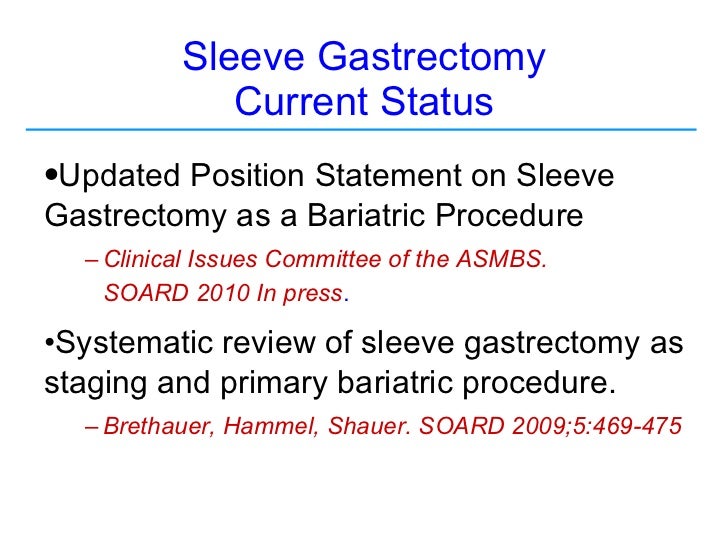 Sleeve Gastrectomy
Current Status

•Updated Position Statement on Sleeve Gastrectomy as a Bariatric Procedure

– Clinical Issues Committee of the ASMBS. SOARD 2010 In press.

•Systematic review of sleeve gastrectomy as staging and primary bariatric procedure.

– Brethauer, Hammel, Shauer. SOARD 2009;5:469-475